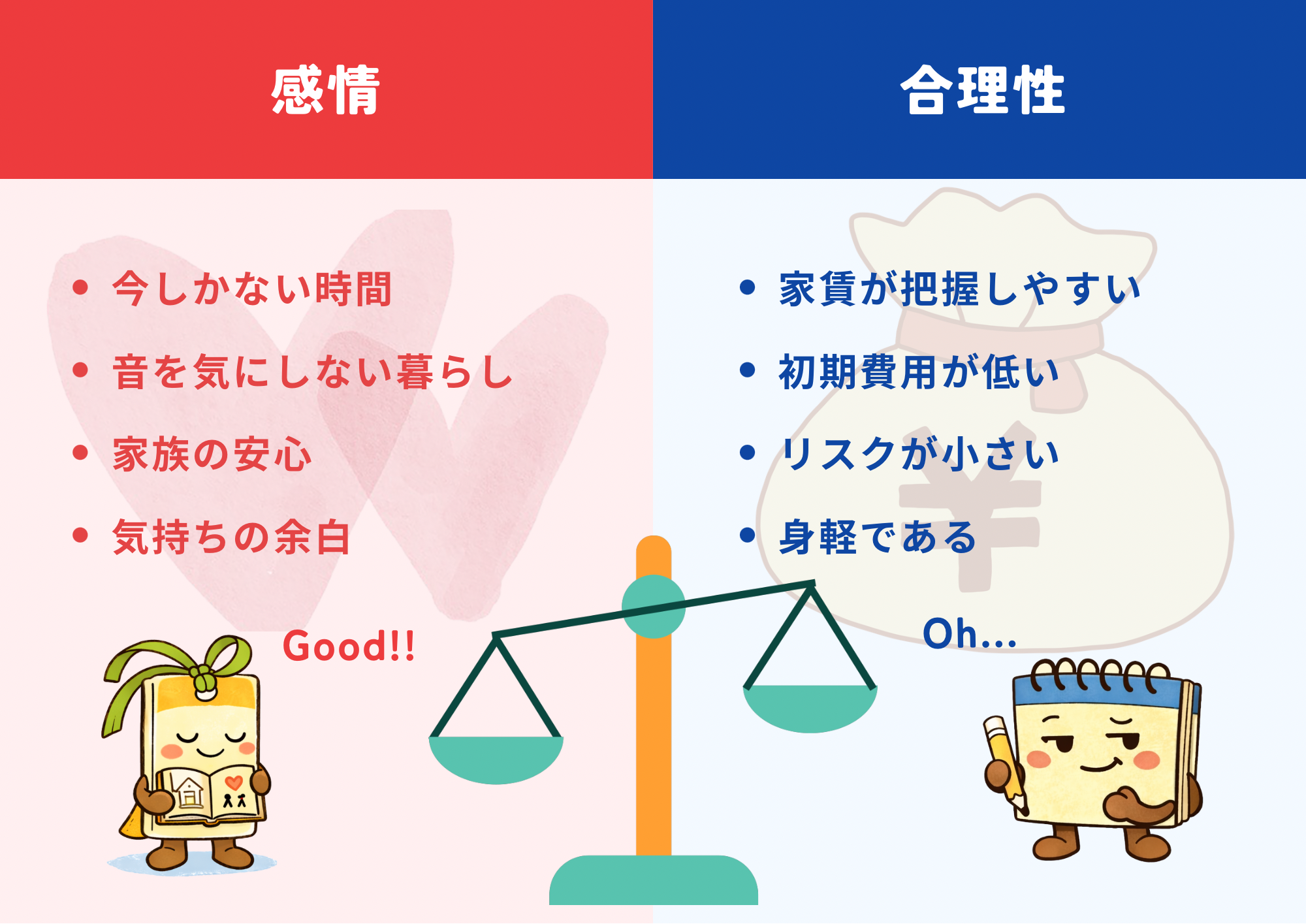 感情

- 今しかない時間
- 音を気にしない暮らし
- 家族の安心
- 気持ちの余白

Good!!

合理性

- 家賃が把握しやすい
- 初期費用が低い
- リスクが小さい
- 身軽である

Oh...